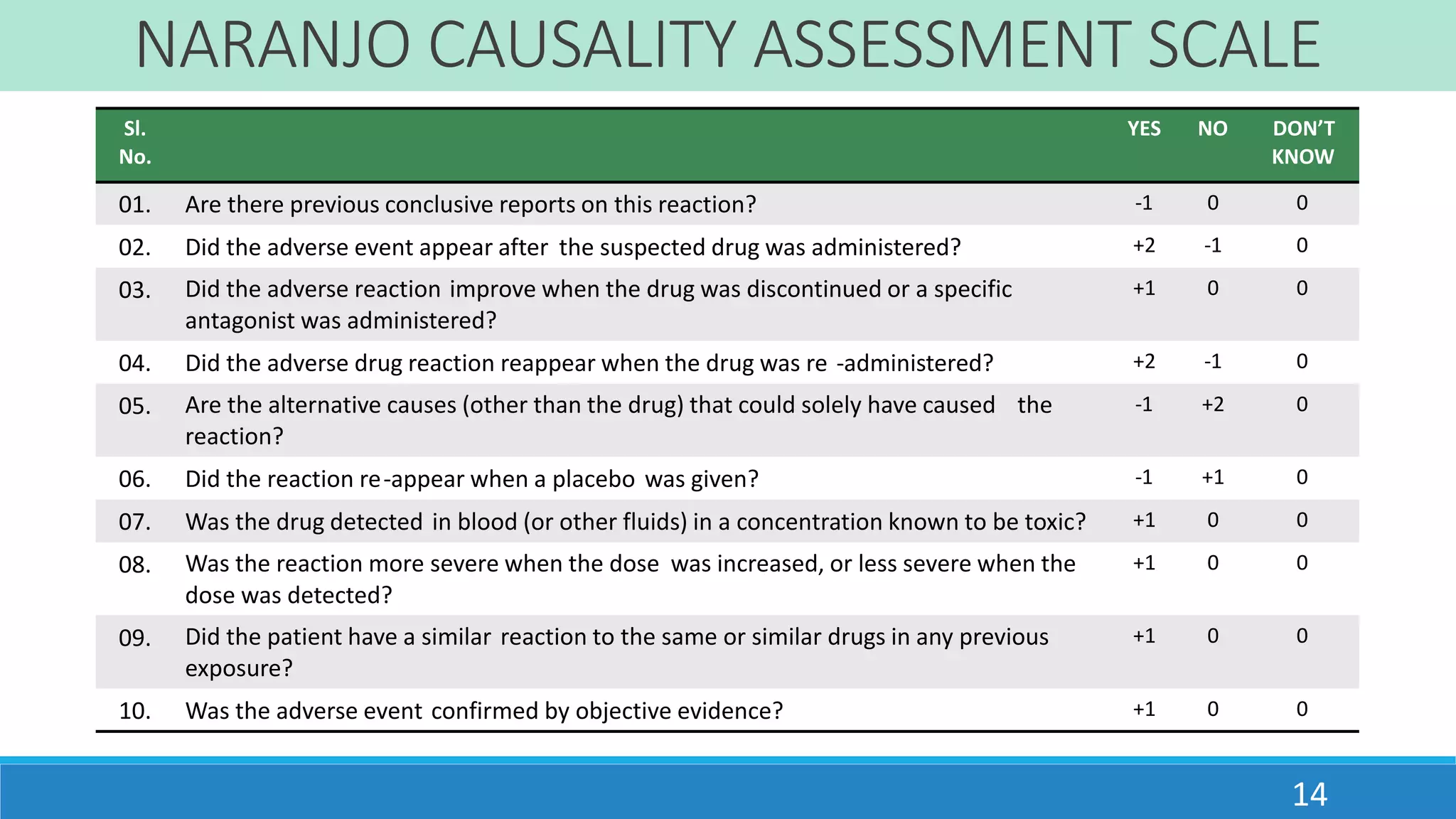 NARANJO CAUSALITY ASSESSMENT SCALE

| Sl. No. | | YES | NO | DON'T KNOW |
|---|---|---|---|---|
| 01. | Are there previous conclusive reports on this reaction? | -1 | 0 | 0 |
| 02. | Did the adverse event appear after the suspected drug was administered? | +2 | -1 | 0 |
| 03. | Did the adverse reaction improve when the drug was discontinued or a specific antagonist was administered? | +1 | 0 | 0 |
| 04. | Did the adverse drug reaction reappear when the drug was re -administered? | +2 | -1 | 0 |
| 05. | Are the alternative causes (other than the drug) that could solely have caused the reaction? | -1 | +2 | 0 |
| 06. | Did the reaction re-appear when a placebo was given? | -1 | +1 | 0 |
| 07. | Was the drug detected in blood (or other fluids) in a concentration known to be toxic? | +1 | 0 | 0 |
| 08. | Was the reaction more severe when the dose was increased, or less severe when the dose was detected? | +1 | 0 | 0 |
| 09. | Did the patient have a similar reaction to the same or similar drugs in any previous exposure? | +1 | 0 | 0 |
| 10. | Was the adverse event confirmed by objective evidence? | +1 | 0 | 0 |

14